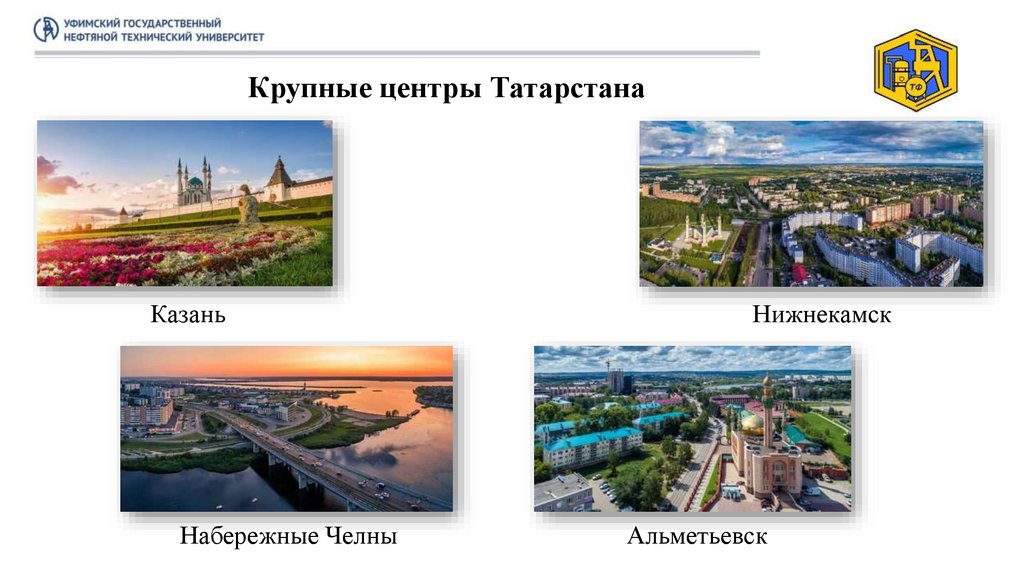 УФИМСКИЙ ГОСУДАРСТВЕННЫЙ НЕФТЯНОЙ ТЕХНИЧЕСКИЙ УНИВЕРСИТЕТ

ТФ

Крупные центры Татарстана

Казань

Нижнекамск

Набережные Челны

Альметьевск